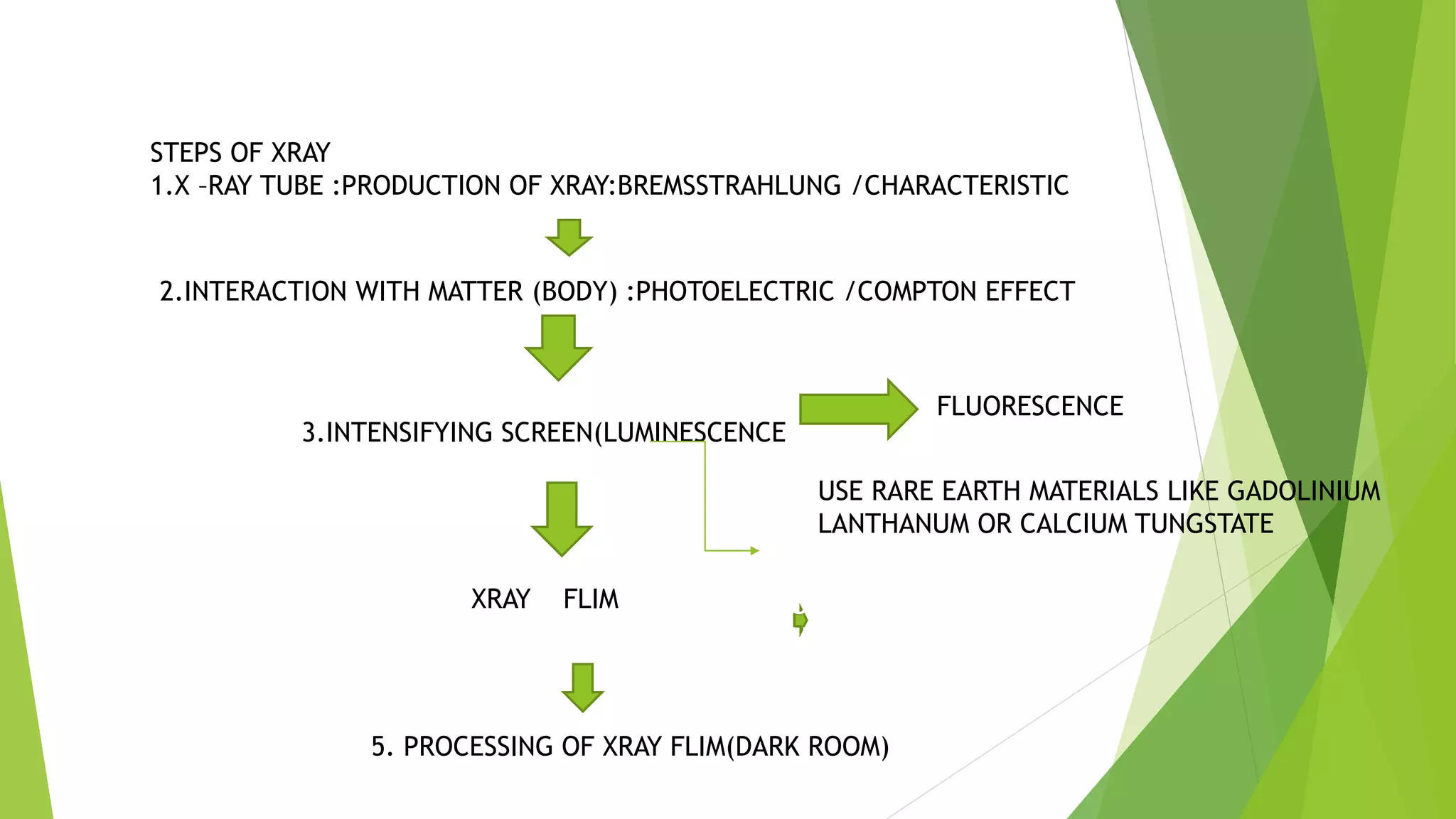 STEPS OF XRAY
1.X –RAY TUBE :PRODUCTION OF XRAY:BREMSSTRAHLUNG /CHARACTERISTIC

2.INTERACTION WITH MATTER (BODY) :PHOTOELECTRIC /COMPTON EFFECT

3.INTENSIFYING SCREEN(LUMINESCENCE

FLUORESCENCE

USE RARE EARTH MATERIALS LIKE GADOLINIUM LANTHANUM OR CALCIUM TUNGSTATE

XRAY FLIM

5. PROCESSING OF XRAY FLIM(DARK ROOM)